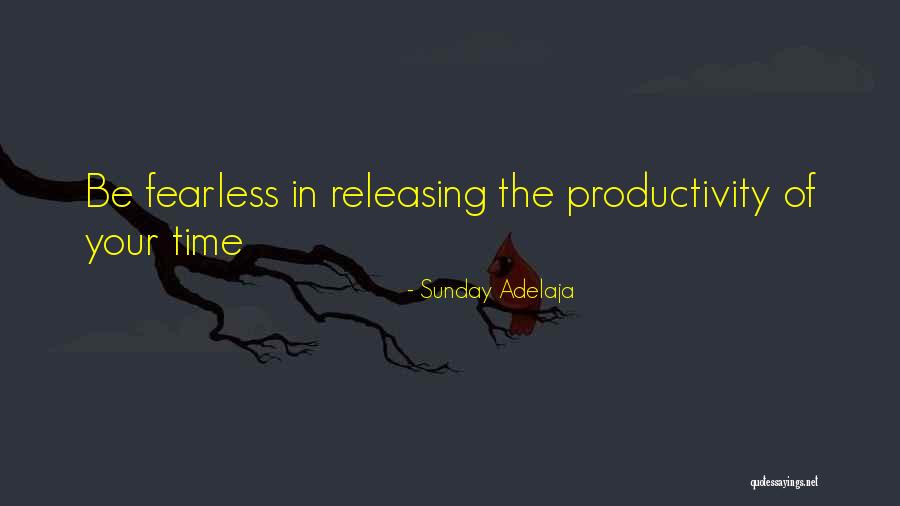 Be fearless in releasing the productivity of your time

- Sunday Adelaja

quotessayings.net